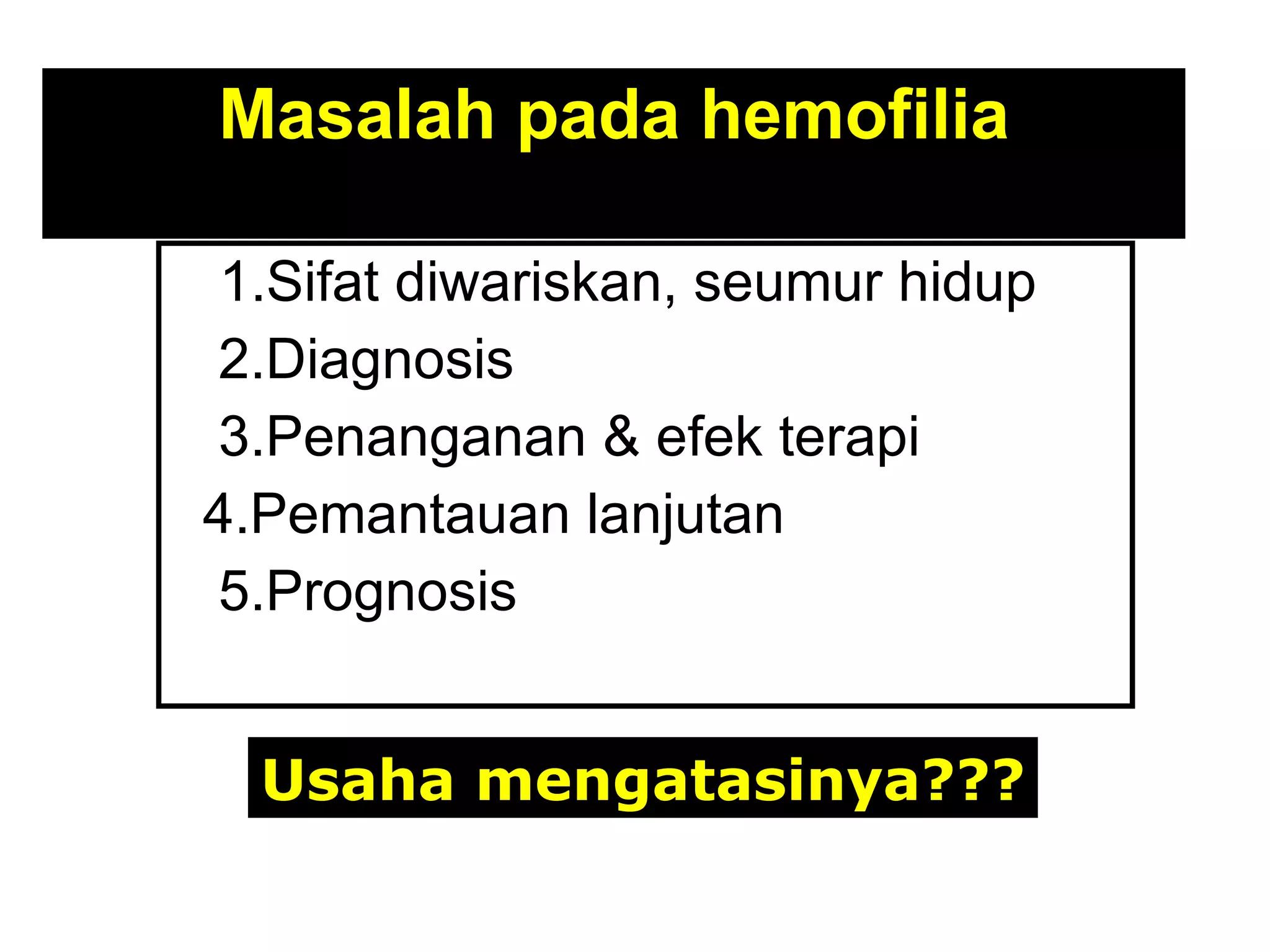 Masalah pada hemofilia

1.Sifat diwariskan, seumur hidup
2.Diagnosis
3.Penanganan & efek terapi
4.Pemantauan lanjutan
5.Prognosis

Usaha mengatasinya???